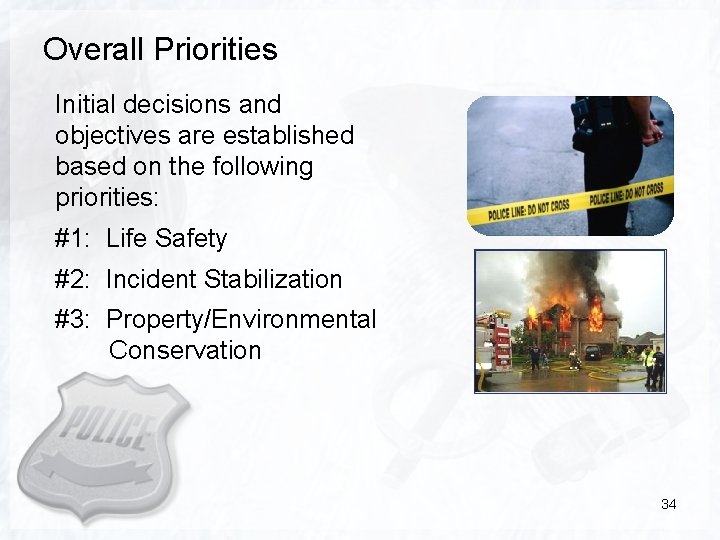 Overall Priorities

Initial decisions and objectives are established based on the following priorities:

#1: Life Safety

#2: Incident Stabilization

#3: Property/Environmental Conservation

POLICE LINE: DO NOT CROSS POLICE LINE: DO NOT CROSS

POLICE

34